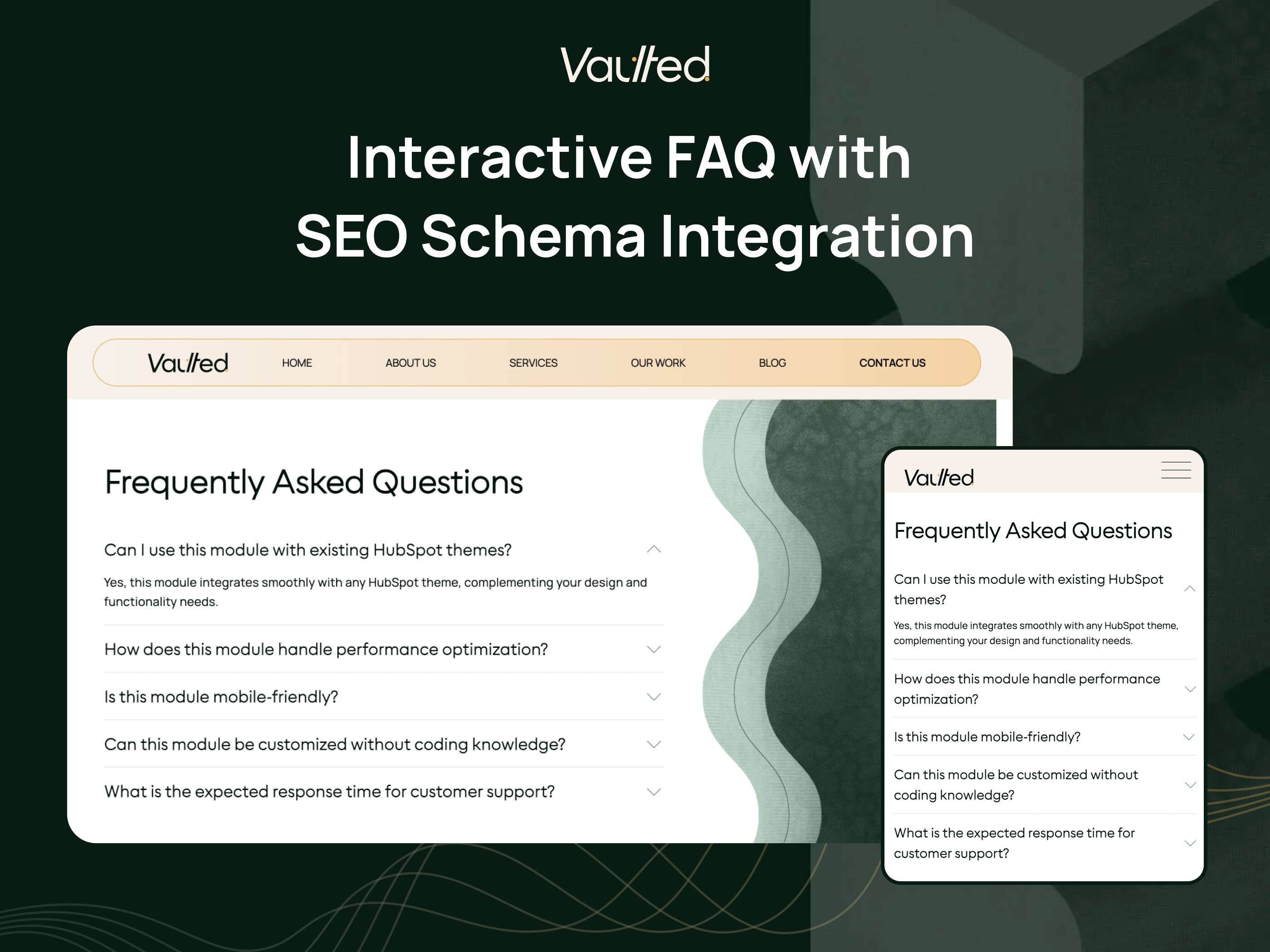 Vaulted

Interactive FAQ with SEO Schema Integration

Vaulted HOME ABOUT US SERVICES OUR WORK BLOG CONTACT US

Frequently Asked Questions

Can I use this module with existing HubSpot themes?

Yes, this module integrates smoothly with any HubSpot theme, complementing your design and functionality needs.

How does this module handle performance optimization?

Is this module mobile-friendly?

Can this module be customized without coding knowledge?

What is the expected response time for customer support?

Vaulted

Frequently Asked Questions

Can I use this module with existing HubSpot themes?

Yes, this module integrates smoothly with any HubSpot theme, complementing your design and functionality needs.

How does this module handle performance optimization?

Is this module mobile-friendly?

Can this module be customized without coding knowledge?

What is the expected response time for customer support?